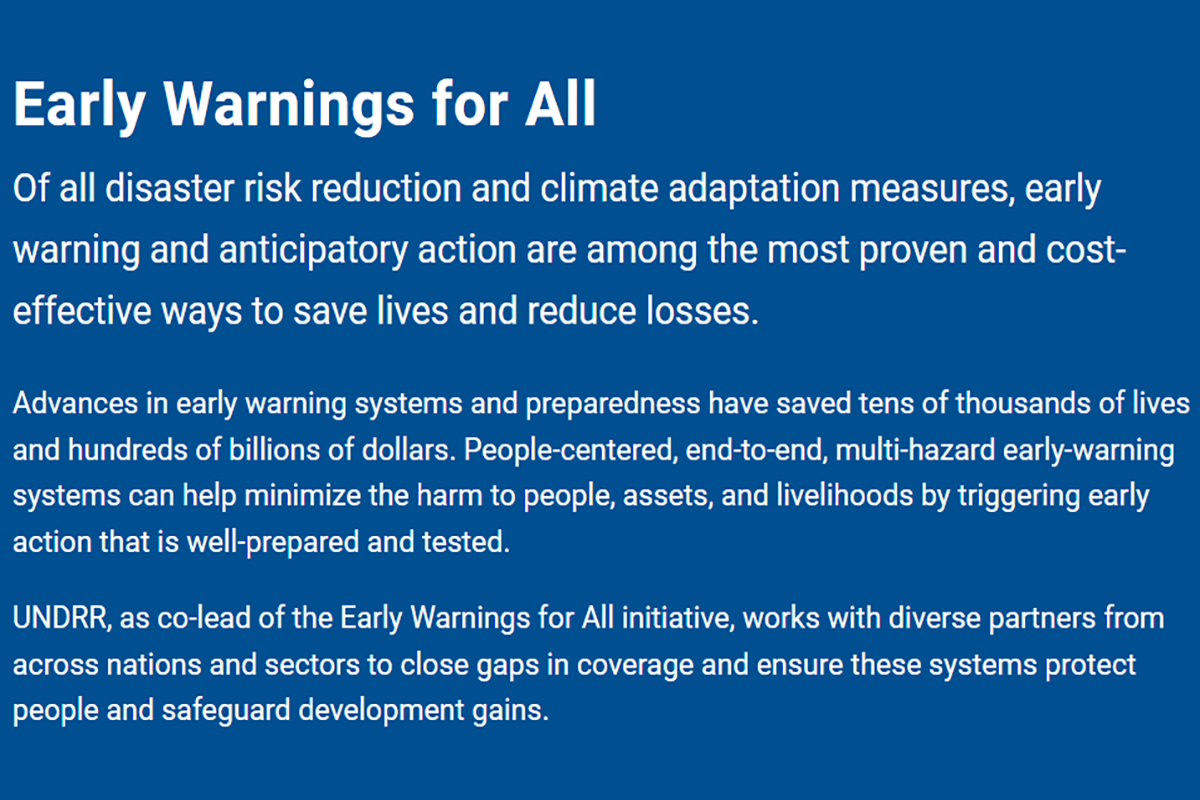 Early Warnings for All

Of all disaster risk reduction and climate adaptation measures, early warning and anticipatory action are among the most proven and cost-effective ways to save lives and reduce losses.

Advances in early warning systems and preparedness have saved tens of thousands of lives and hundreds of billions of dollars. People-centered, end-to-end, multi-hazard early-warning systems can help minimize the harm to people, assets, and livelihoods by triggering early action that is well-prepared and tested.

UNDRR, as co-lead of the Early Warnings for All initiative, works with diverse partners from across nations and sectors to close gaps in coverage and ensure these systems protect people and safeguard development gains.